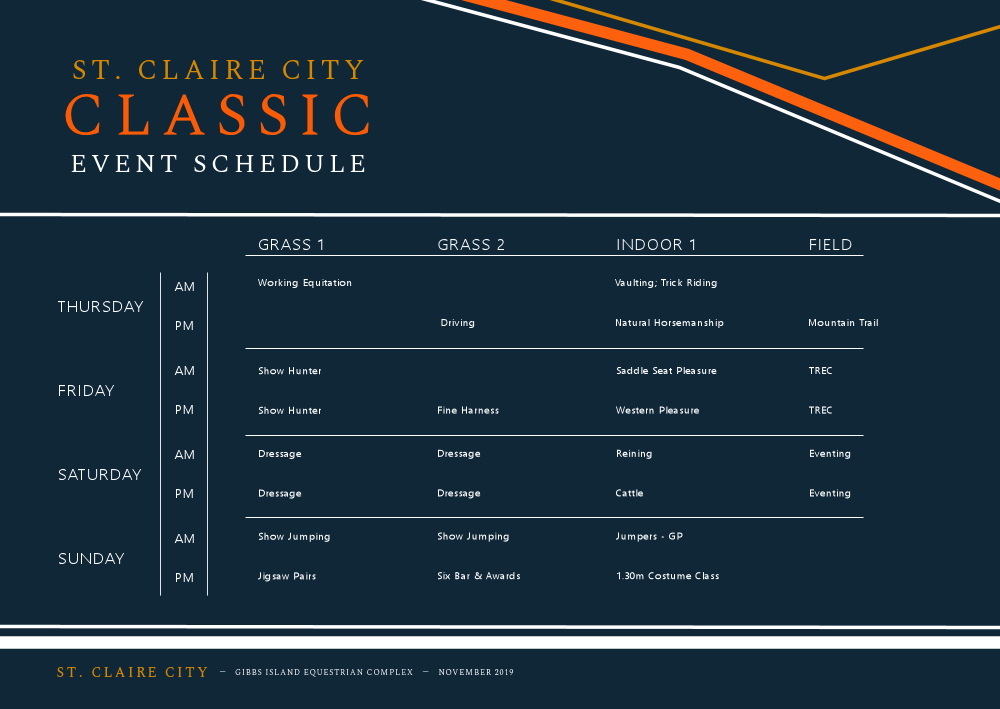 ST. CLAIRE CITY
CLASSIC
EVENT SCHEDULE

| | | GRASS 1 | GRASS 2 | INDOOR 1 | FIELD |
|---|---|---|---|---|---|
| THURSDAY | AM | Working Equitation | | Vaulting; Trick Riding | |
| | PM | | Driving | Natural Horsemanship | Mountain Trail |
| FRIDAY | AM | Show Hunter | | Saddle Seat Pleasure | TREC |
| | PM | Show Hunter | Fine Harness | Western Pleasure | TREC |
| SATURDAY | AM | Dressage | Dressage | Reining | Eventing |
| | PM | Dressage | Dressage | Cattle | Eventing |
| SUNDAY | AM | Show Jumping | Show Jumping | Jumpers - GP | |
| | PM | Jigsaw Pairs | Six Bar & Awards | 1.30m Costume Class | |

ST. CLAIRE CITY – GIBBS ISLAND EQUESTRIAN COMPLEX – NOVEMBER 2019